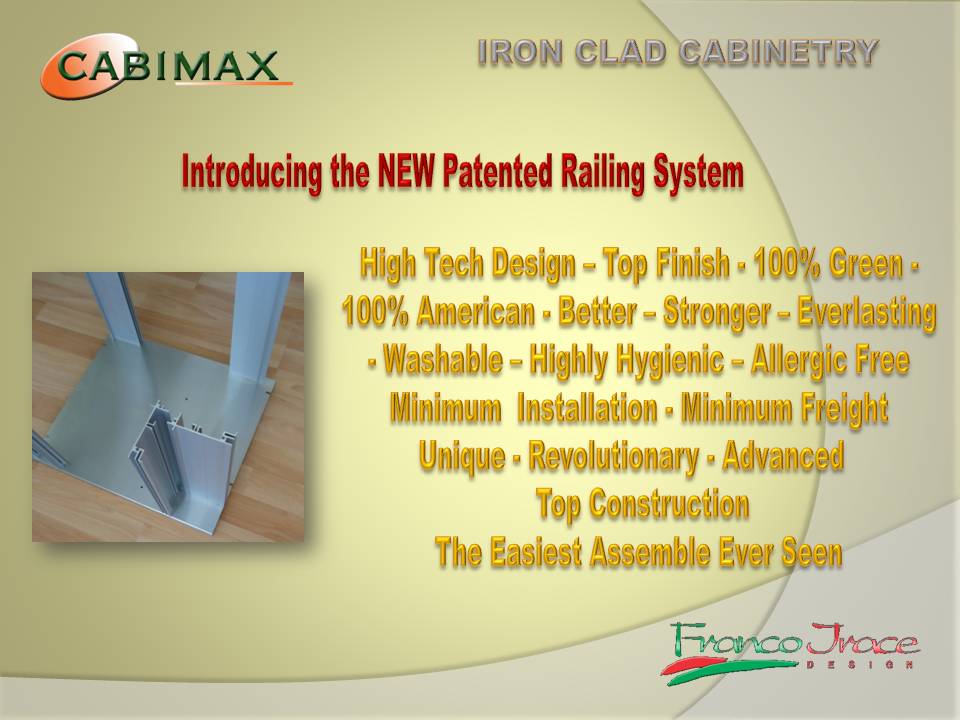 CABIMAX

IRON CLAD CABINETRY

Introducing the NEW Patented Railing System

High Tech Design – Top Finish - 100% Green - 100% American - Better – Stronger – Everlasting - Washable – Highly Hygienic – Allergic Free
Minimum Installation - Minimum Freight
Unique - Revolutionary - Advanced
Top Construction
The Easiest Assemble Ever Seen

Franco Trace
DESIGN